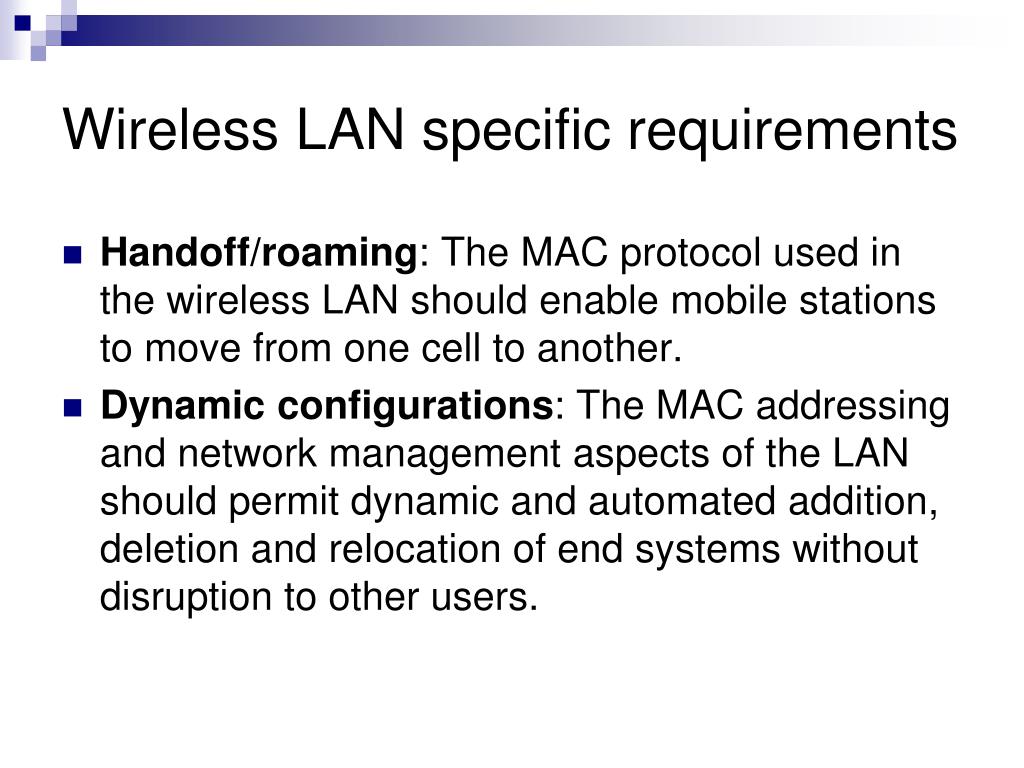 Wireless LAN specific requirements

Handoff/roaming: The MAC protocol used in the wireless LAN should enable mobile stations to move from one cell to another.

Dynamic configurations: The MAC addressing and network management aspects of the LAN should permit dynamic and automated addition, deletion and relocation of end systems without disruption to other users.